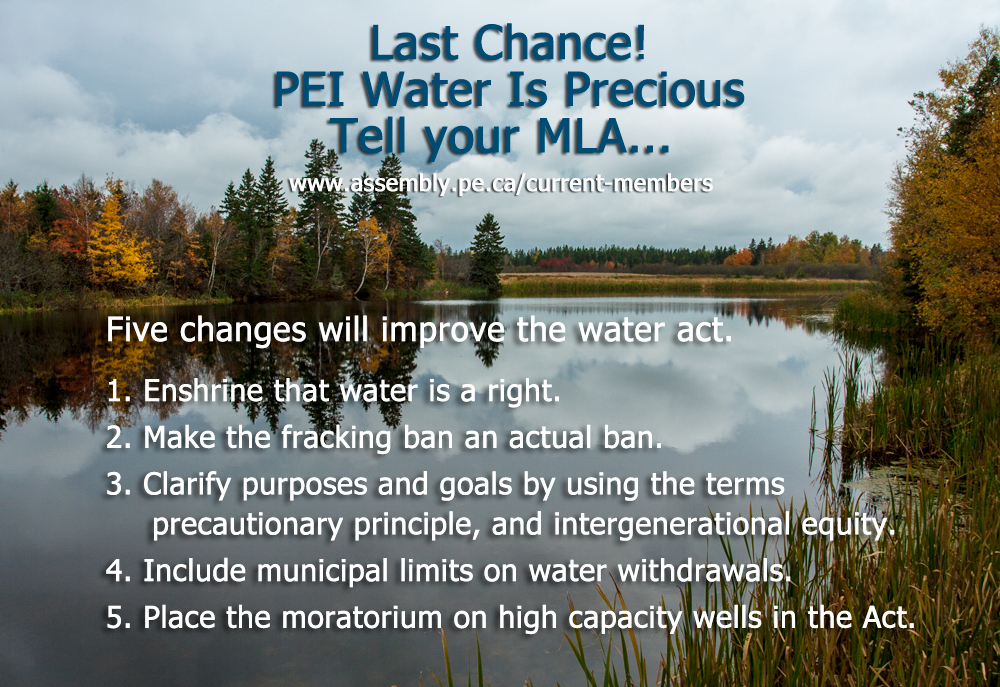 Last Chance!
PEI Water Is Precious
Tell your MLA...
www.assembly.pe.ca/current-members

Five changes will improve the water act.

1. Enshrine that water is a right.
2. Make the fracking ban an actual ban.
3. Clarify purposes and goals by using the terms precautionary principle, and intergenerational equity.
4. Include municipal limits on water withdrawals.
5. Place the moratorium on high capacity wells in the Act.